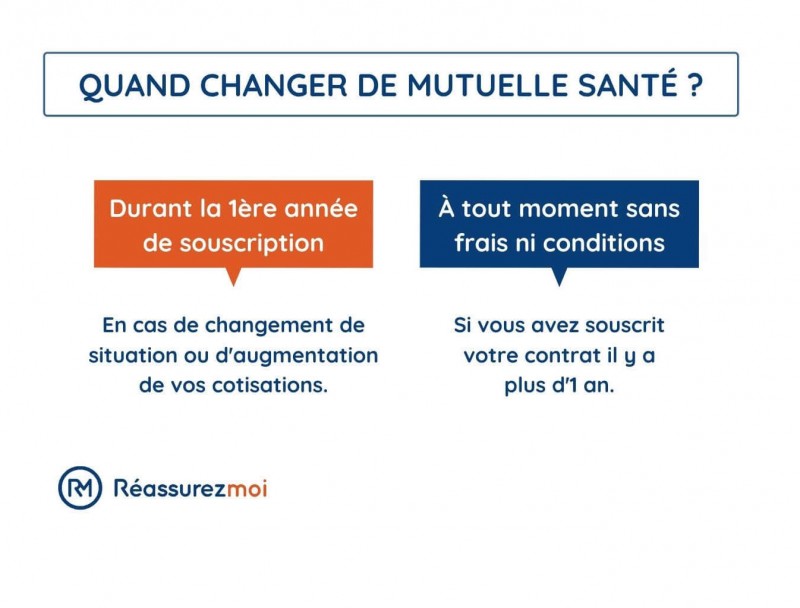 QUAND CHANGER DE MUTUELLE SANTÉ ?

Durant la 1ère année de souscription

En cas de changement de situation ou d'augmentation de vos cotisations.

À tout moment sans frais ni conditions

Si vous avez souscrit votre contrat il y a plus d'1 an.

RM Réassurezmoi